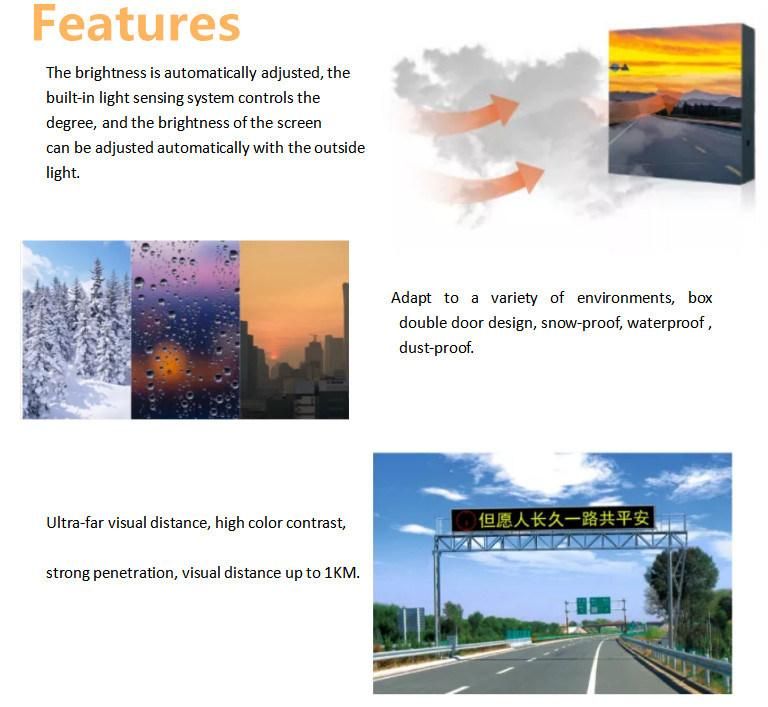 Features

The brightness is automatically adjusted, the built-in light sensing system controls the degree, and the brightness of the screen can be adjusted automatically with the outside light.

Adapt to a variety of environments, box double door design, snow-proof, waterproof , dust-proof.

Ultra-far visual distance, high color contrast,

strong penetration, visual distance up to 1KM.

但愿人长久一路共平安